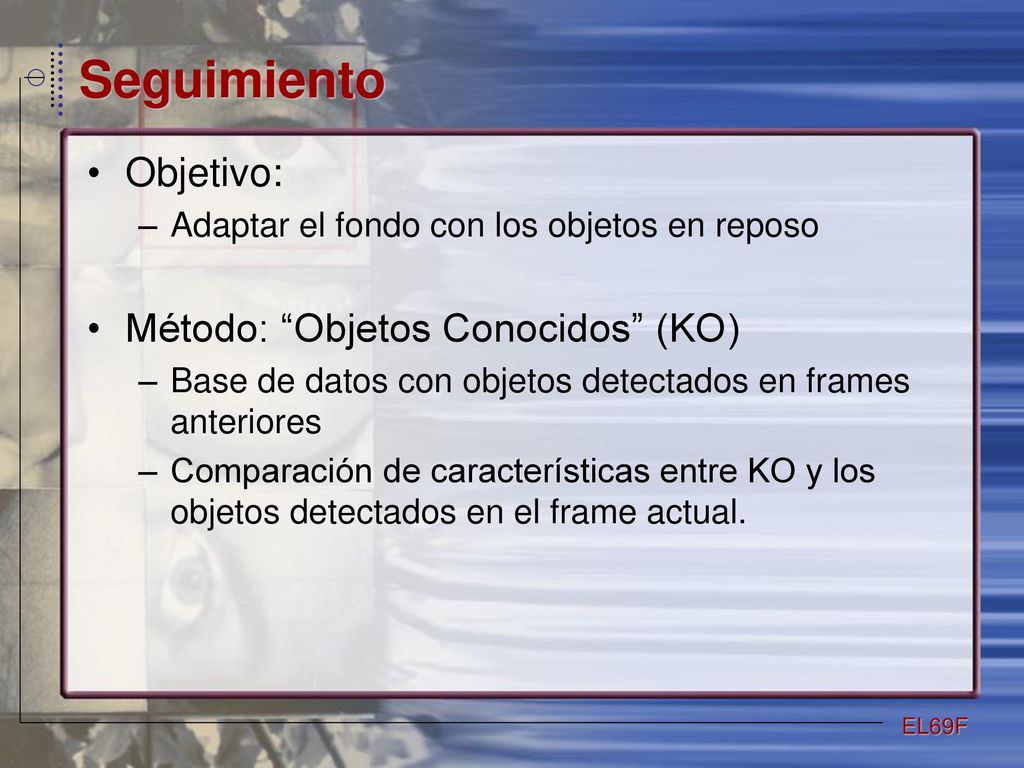 Seguimiento

• Objetivo:
– Adaptar el fondo con los objetos en reposo

• Método: “Objetos Conocidos” (KO)
– Base de datos con objetos detectados en frames anteriores
– Comparación de características entre KO y los objetos detectados en el frame actual.

EL69F